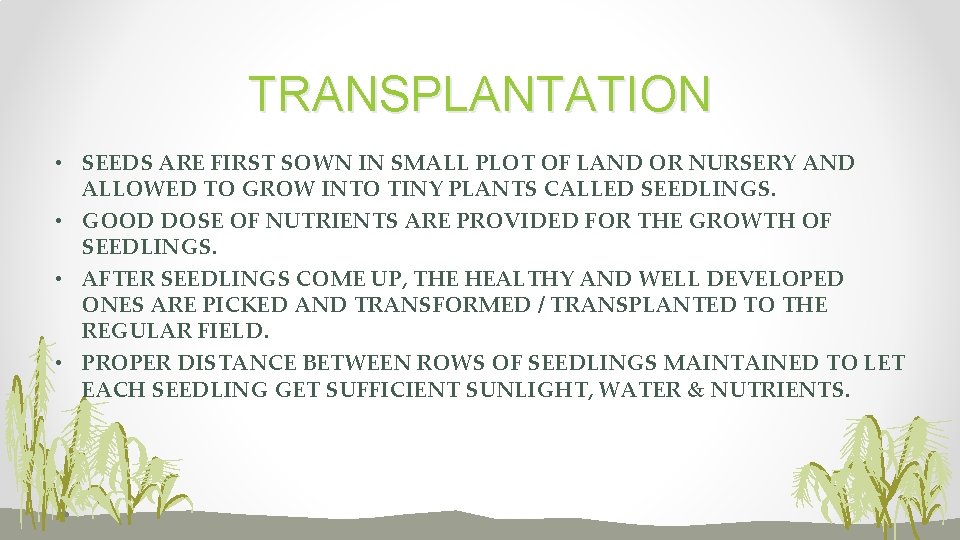 TRANSPLANTATION

• SEEDS ARE FIRST SOWN IN SMALL PLOT OF LAND OR NURSERY AND ALLOWED TO GROW INTO TINY PLANTS CALLED SEEDLINGS.
• GOOD DOSE OF NUTRIENTS ARE PROVIDED FOR THE GROWTH OF SEEDLINGS.
• AFTER SEEDLINGS COME UP, THE HEALTHY AND WELL DEVELOPED ONES ARE PICKED AND TRANSFORMED / TRANSPLANTED TO THE REGULAR FIELD.
• PROPER DISTANCE BETWEEN ROWS OF SEEDLINGS MAINTAINED TO LET EACH SEEDLING GET SUFFICIENT SUNLIGHT, WATER & NUTRIENTS.